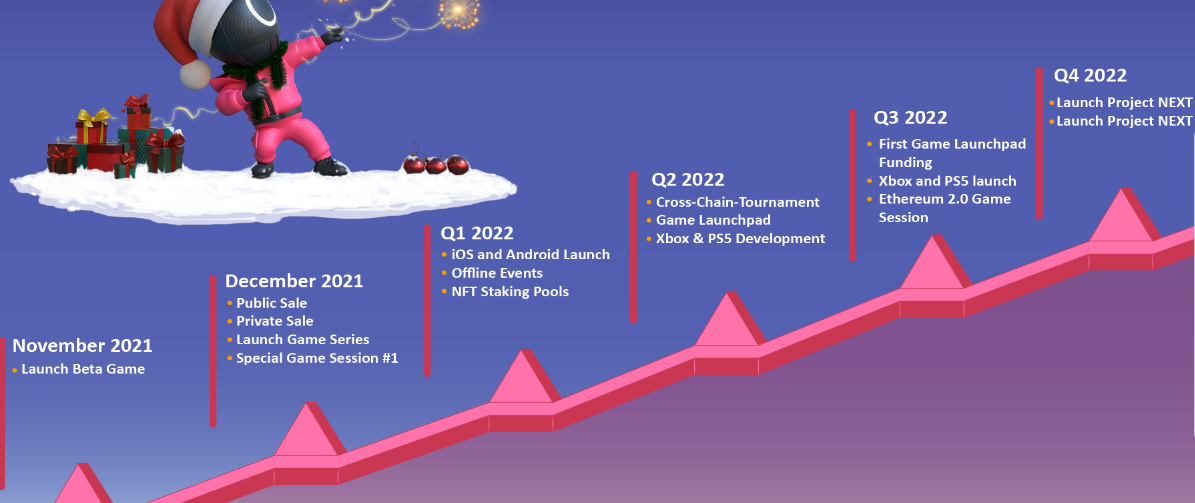 November 2021
• Launch Beta Game

December 2021
• Public Sale
• Private Sale
• Launch Game Series
• Special Game Session #1

Q1 2022
• iOS and Android Launch
• Offline Events
• NFT Staking Pools

Q2 2022
• Cross-Chain-Tournament
• Game Launchpad
• Xbox & PS5 Development

Q3 2022
• First Game Launchpad Funding
• Xbox and PS5 launch
• Ethereum 2.0 Game Session

Q4 2022
• Launch Project NEXT
• Launch Project NEXT